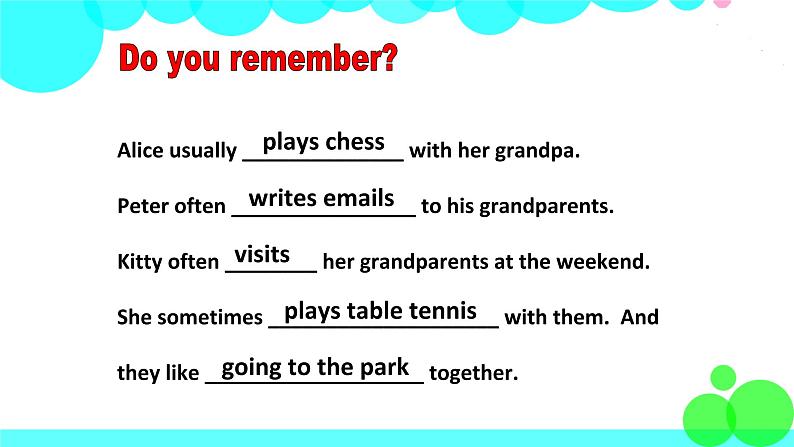 Do you remember?

Alice usually plays chess with her grandpa.

Peter often writes emails to his grandparents.

Kitty often visits her grandparents at the weekend. She sometimes plays table tennis with them. And they like going to the park together.